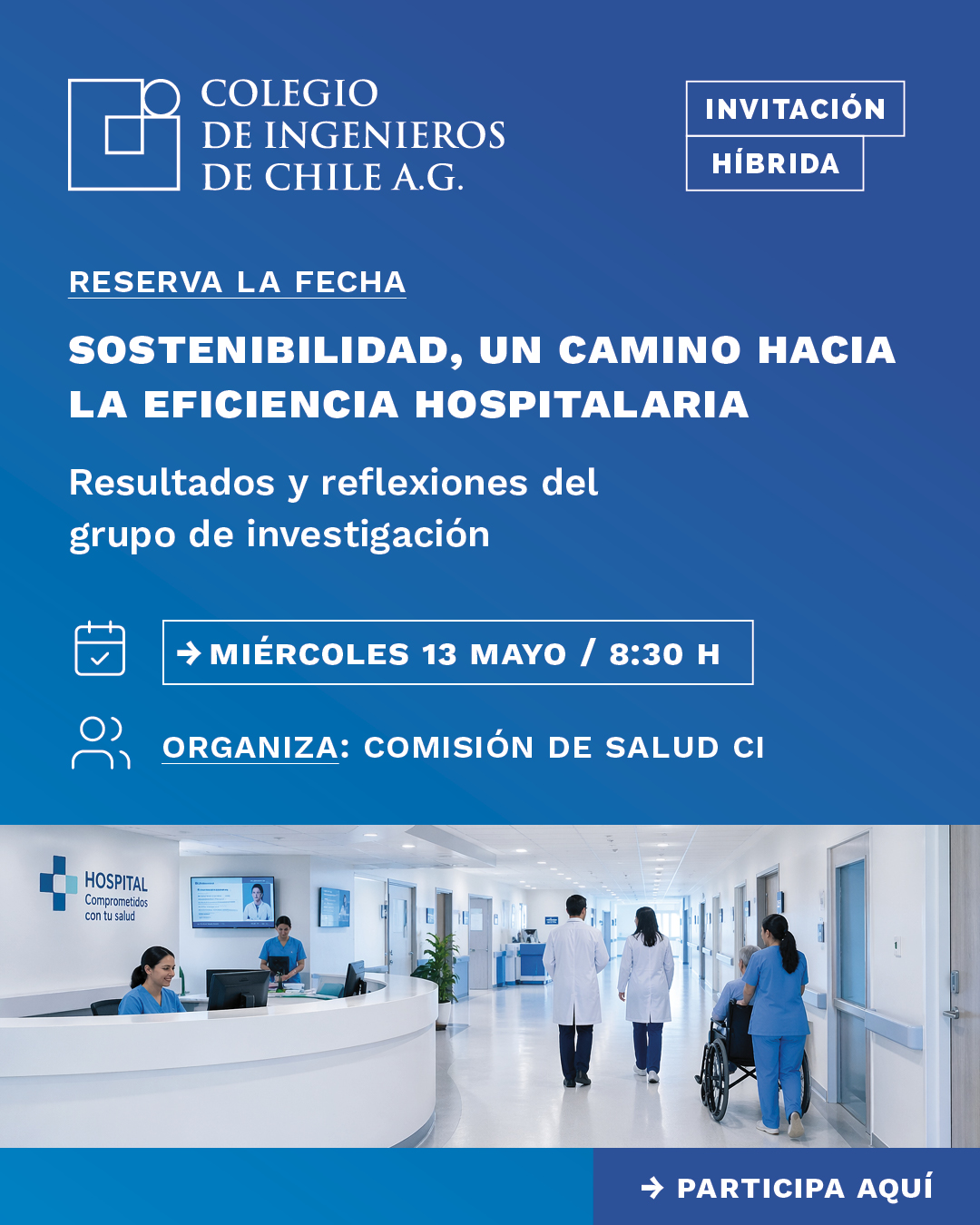 COLEGIO
DE INGENIEROS
DE CHILE A.G.

INVITACIÓN
HÍBRIDA

RESERVA LA FECHA

SOSTENIBILIDAD, UN CAMINO HACIA LA EFICIENCIA HOSPITALARIA

Resultados y reflexiones del grupo de investigación

→ MIÉRCOLES 13 MAYO / 8:30 H

ORGANIZA: COMISIÓN DE SALUD CI

HOSPITAL
Comprometidos con tu salud

→ PARTICIPA AQUÍ